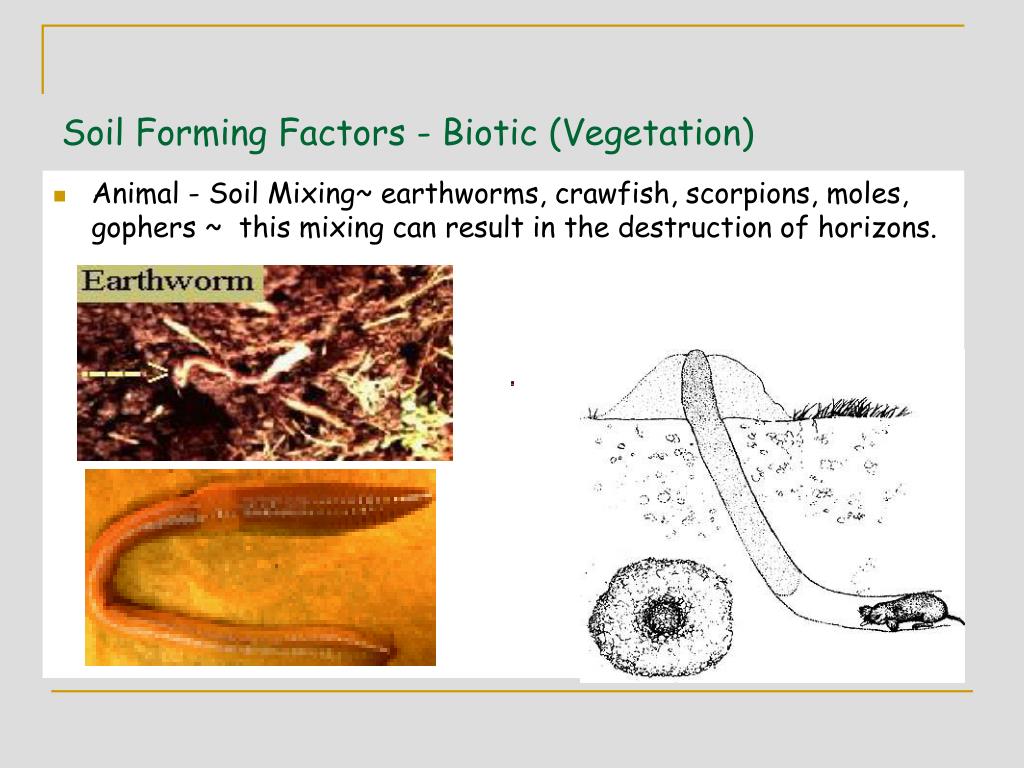 Soil Forming Factors - Biotic (Vegetation)

Animal - Soil Mixing~ earthworms, crawfish, scorpions, moles, gophers ~ this mixing can result in the destruction of horizons.

Earthworm